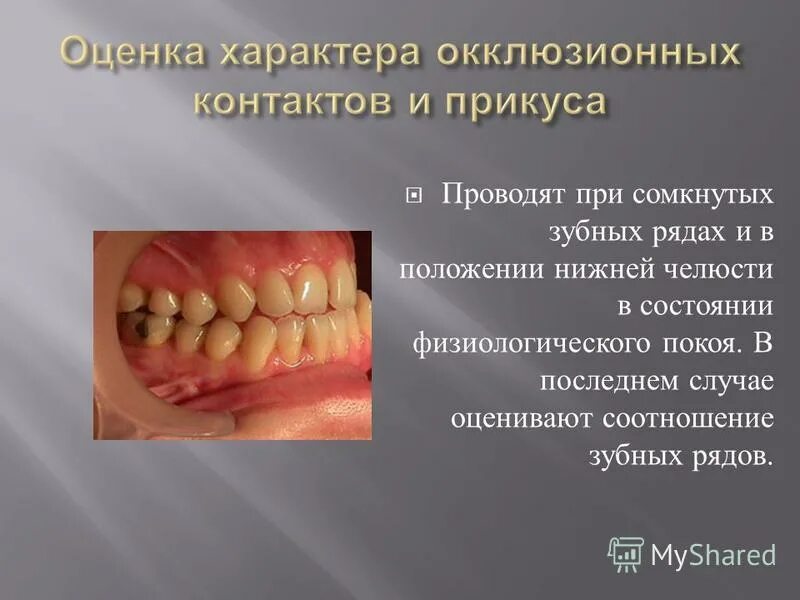 Оценка характера окклюзионных контактов и прикуса

Проводят при сомкнутых зубных рядах и в положении нижней челюсти в состоянии физиологического покоя. В последнем случае оценивают соотношение зубных рядов.

MyShared